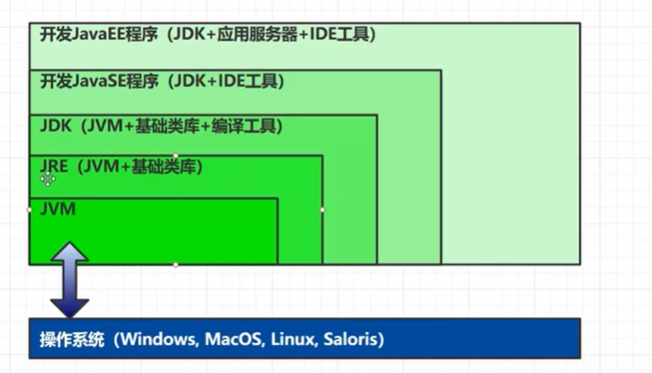 开发JavaEE程序（JDK+应用服务器+IDE工具）

开发JavaSE程序（JDK+IDE工具）

JDK（JVM+基础类库+编译工具）

JRE（JVM+基础类库）

JVM

操作系统（Windows, MacOS, Linux, Saloris）